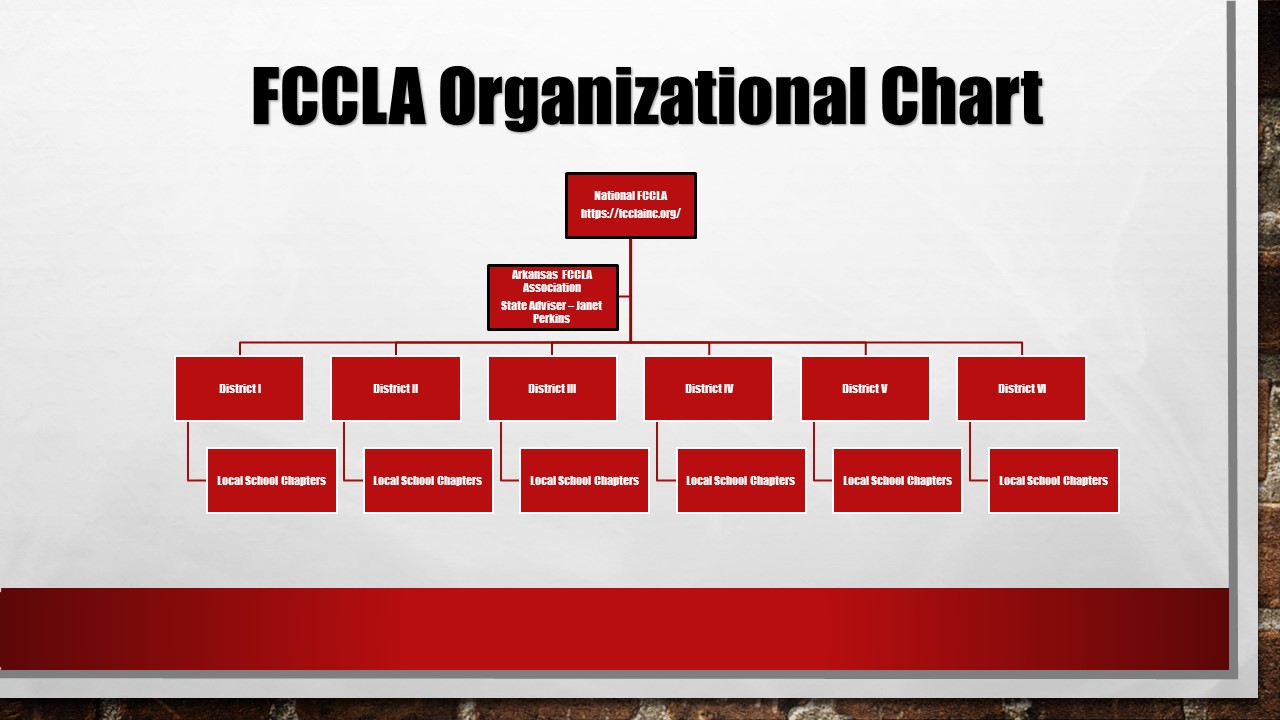 FCCLA Organizational Chart

National FCCLA
https://fcclainc.org/

Arkansas FCCLA Association
State Adviser – Janet Perkins

District I

District II

District III

District IV

District V

District VI

Local School Chapters

Local School Chapters

Local School Chapters

Local School Chapters

Local School Chapters

Local School Chapters